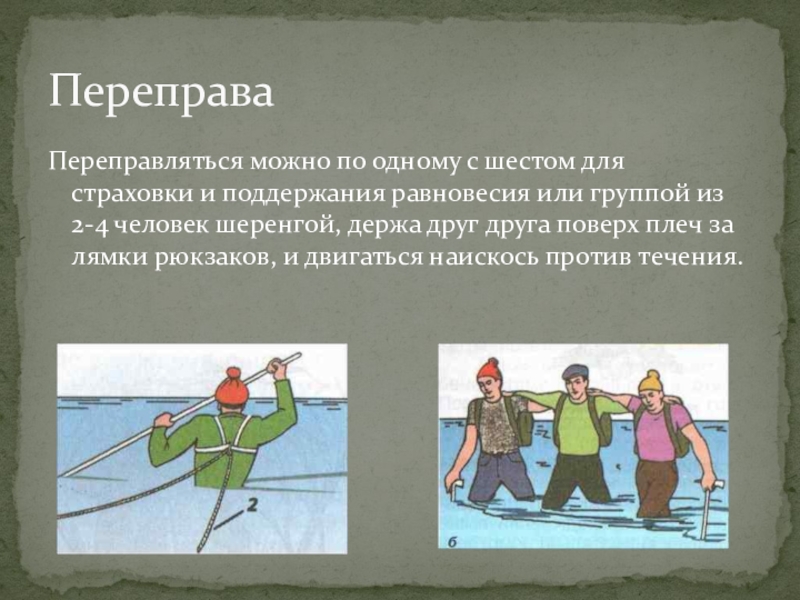 Переправа

Переправляться можно по одному с шестом для страховки и поддержания равновесия или группой из 2-4 человек шеренгой, держа друг друга поверх плеч за лямки рюкзаков, и двигаться наискось против течения.

2

б